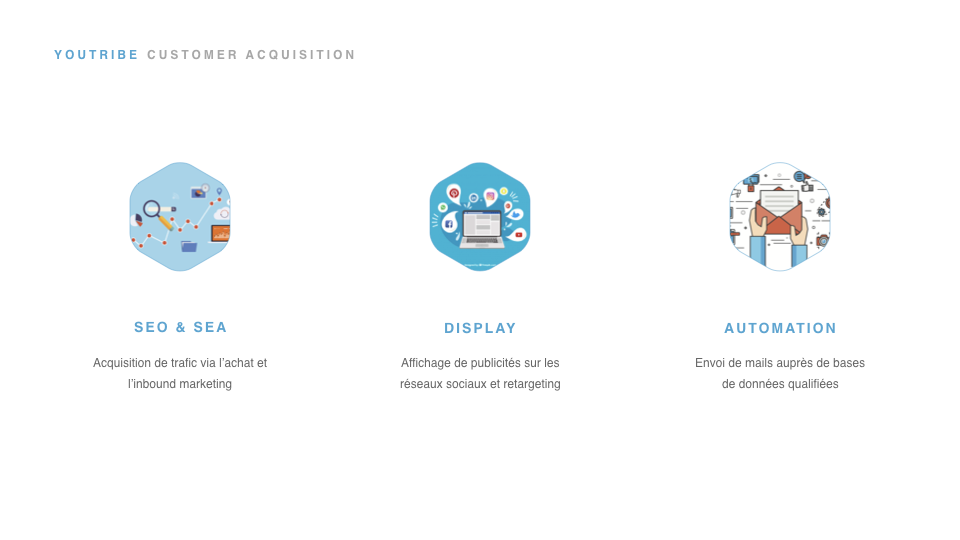 YOUTRIBE CUSTOMER ACQUISITION

SEO & SEA

Acquisition de trafic via l'achat et l'inbound marketing

DISPLAY

Affichage de publicités sur les réseaux sociaux et retargeting

AUTOMATION

Envoi de mails auprès de bases de données qualifiées